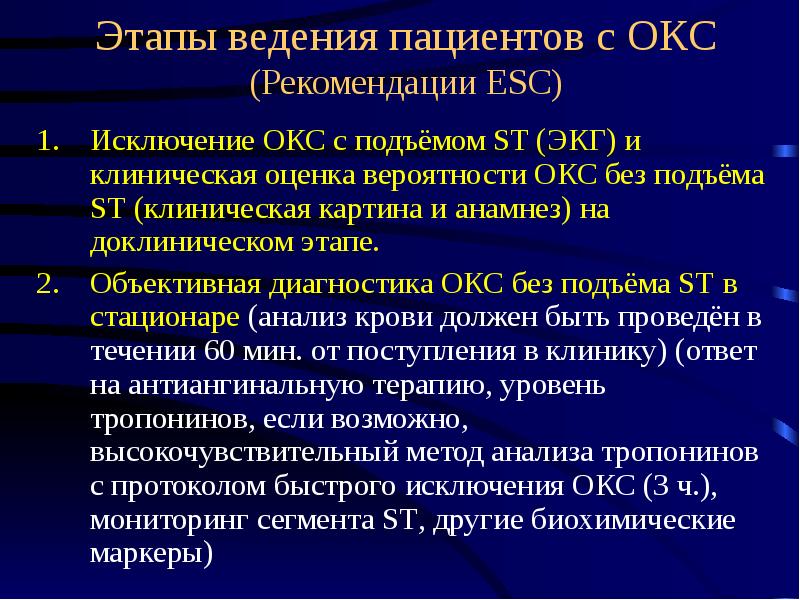 Этапы ведения пациентов с ОКС
(Рекомендации ESC)

1. Исключение ОКС с подъёмом ST (ЭКГ) и клиническая оценка вероятности ОКС без подъёма ST (клиническая картина и анамнез) на доклиническом этапе.

2. Объективная диагностика ОКС без подъёма ST в стационаре (анализ крови должен быть проведён в течении 60 мин. от поступления в клинику) (ответ на антиангинальную терапию, уровень тропонинов, если возможно, высокочувствительный метод анализа тропонинов с протоколом быстрого исключения ОКС (3 ч.), мониторинг сегмента ST, другие биохимические маркеры)